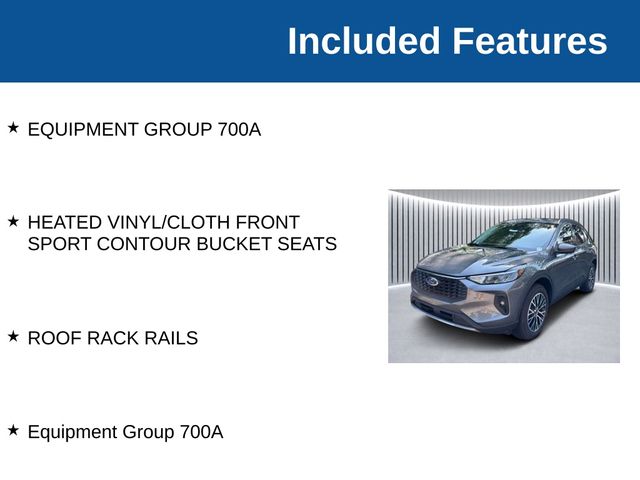 Included Features

★ EQUIPMENT GROUP 700A

★ HEATED VINYL/CLOTH FRONT SPORT CONTOUR BUCKET SEATS

★ ROOF RACK RAILS

★ Equipment Group 700A